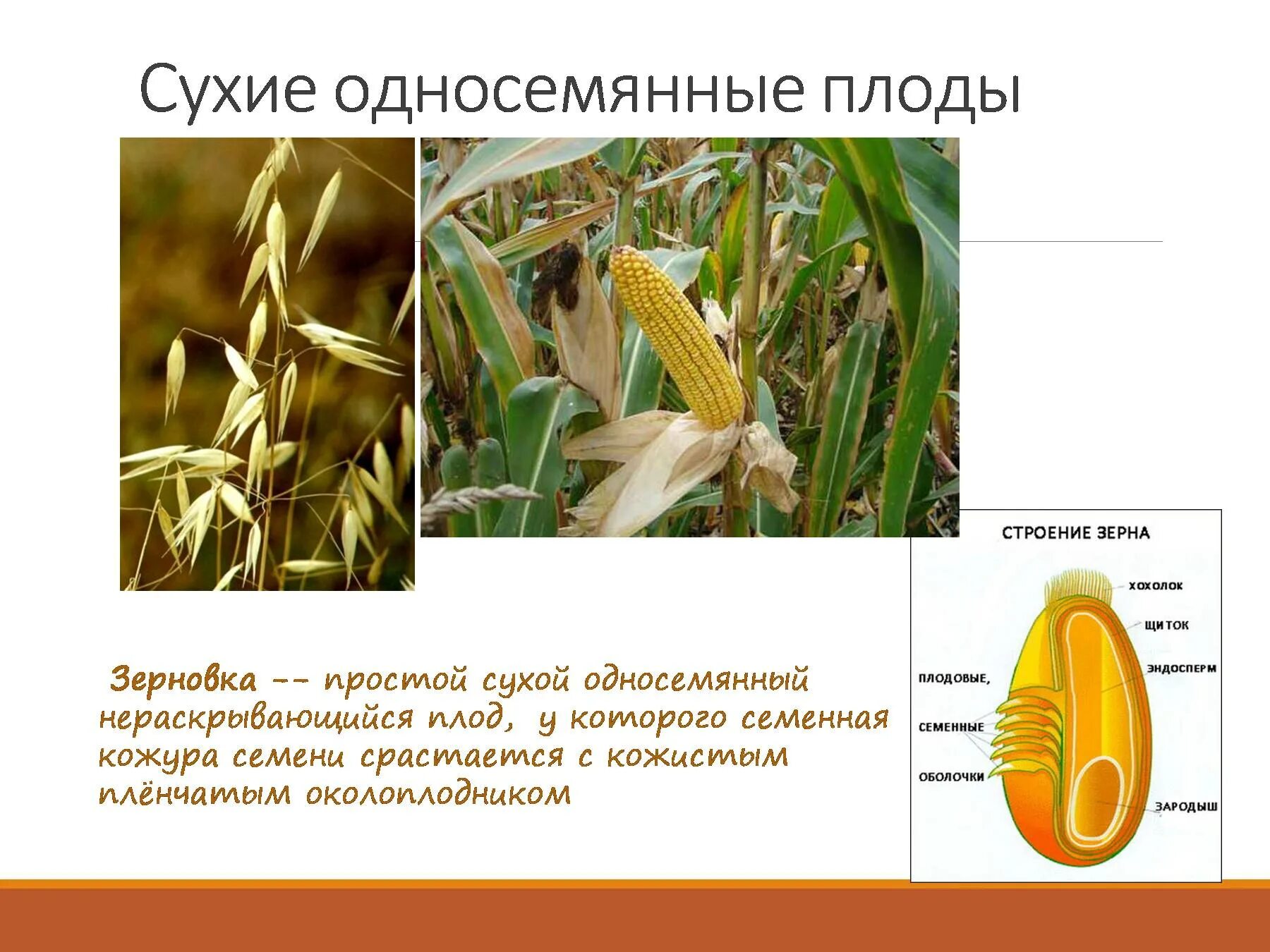 Сухие односемянные плоды

Зерновка -- простой сухой односемянный нераскрывающийся плод, у которого семенная кожура семени срастается с кожистым плёнчатым околоплодником

СТРОЕНИЕ ЗЕРНА

ХОХОЛОК

ЩИТОК

ЭНДОСПЕРМ

ПЛОДОВЫЕ,

СЕМЕННЫЕ

ОБОЛОЧКИ

ЗАРОДЫШ